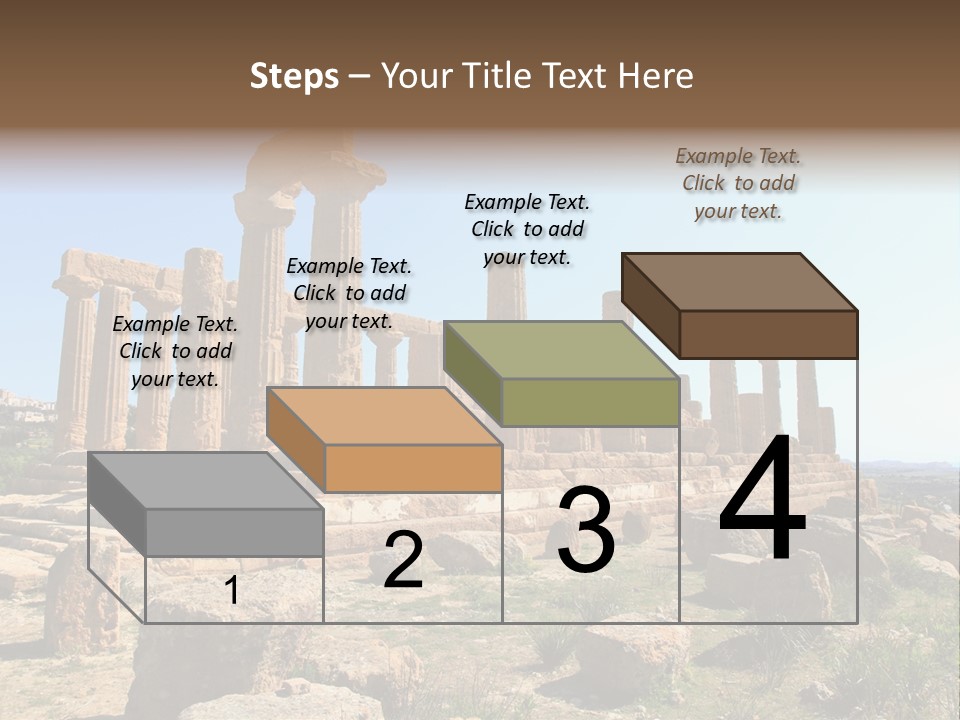 Steps – Your Title Text Here

Example Text. Click to add your text.

Example Text. Click to add your text.

Example Text. Click to add your text.

Example Text. Click to add your text.

1

2

3

4